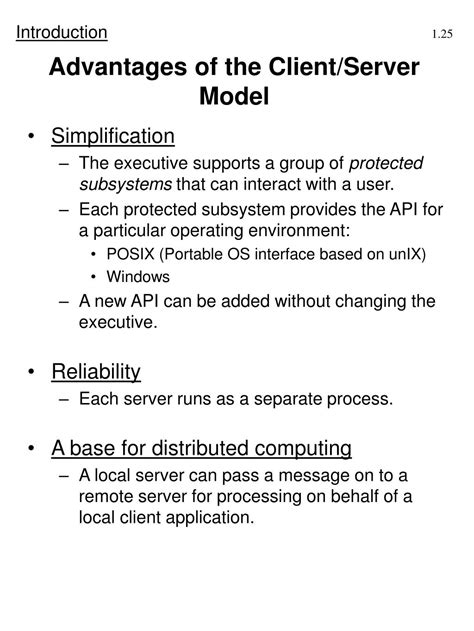 Introduction 1.25

Advantages of the Client/Server Model

• Simplification
– The executive supports a group of protected subsystems that can interact with a user.
– Each protected subsystem provides the API for a particular operating environment:
• POSIX (Portable OS interface based on unIX)
• Windows
– A new API can be added without changing the executive.

• Reliability
– Each server runs as a separate process.

• A base for distributed computing
– A local server can pass a message on to a remote server for processing on behalf of a local client application.